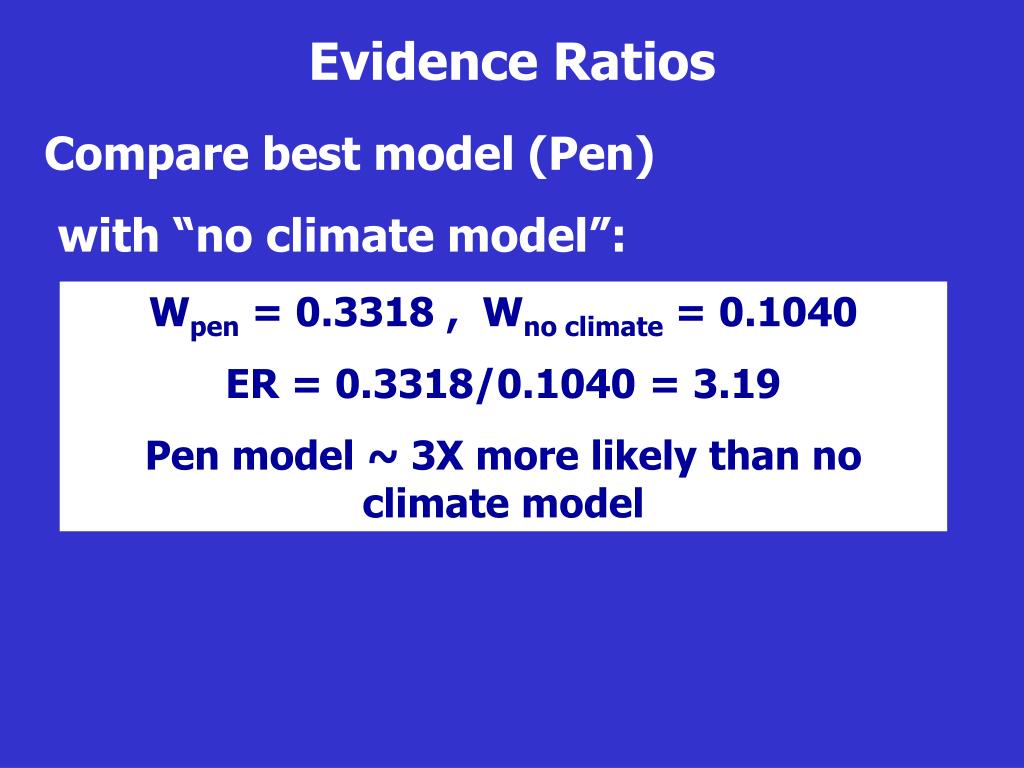 Evidence Ratios

Compare best model (Pen) with “no climate model”:

$W_{pen} = 0.3318$ , $W_{no\ climate} = 0.1040$

ER = 0.3318/0.1040 = 3.19

Pen model ~ 3X more likely than no climate model